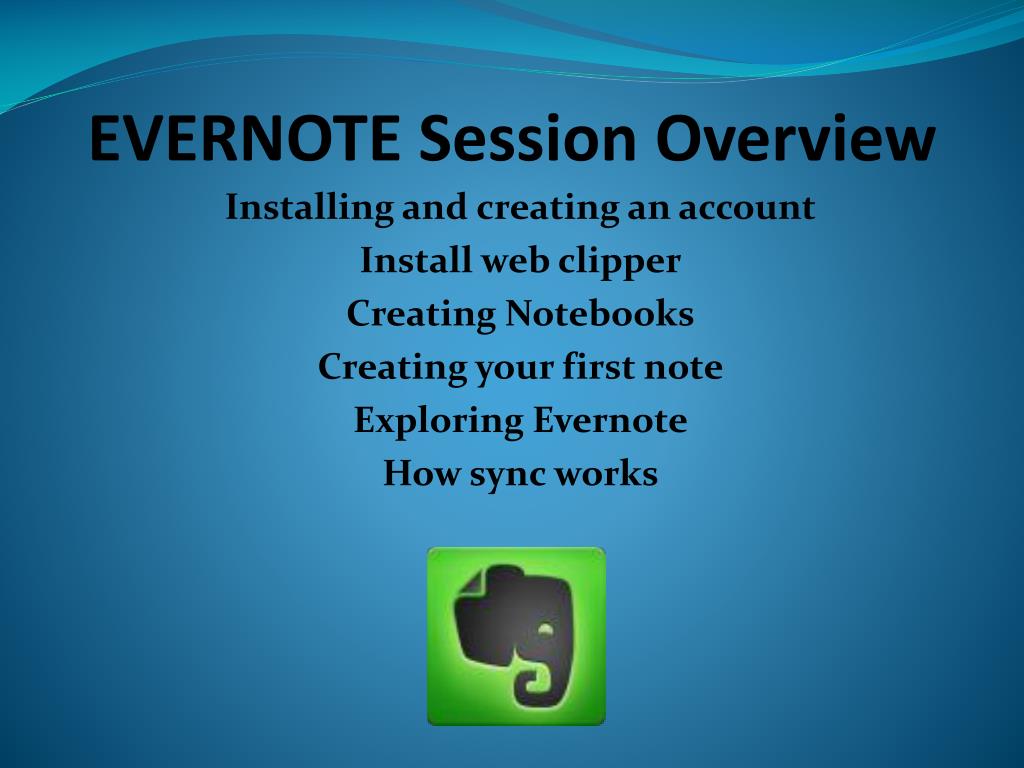 EVERNOTE Session Overview

Installing and creating an account
Install web clipper
Creating Notebooks
Creating your first note
Exploring Evernote
How sync works